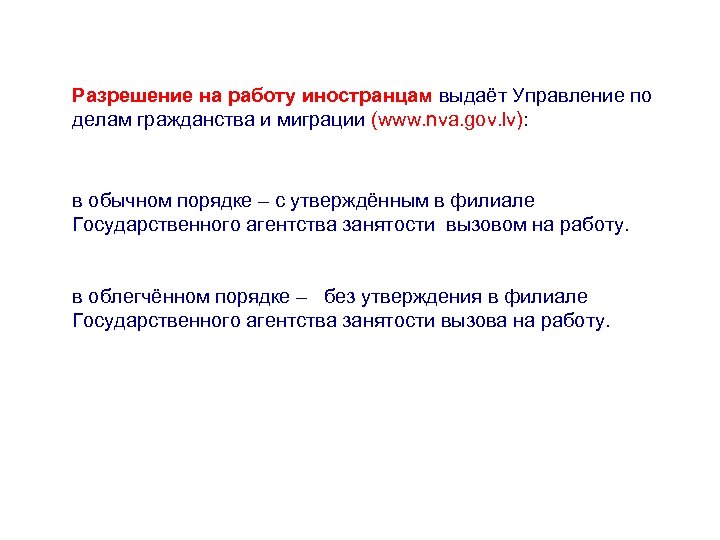 Разрешение на работу иностранцам выдаёт Управление по делам гражданства и миграции (www.nva.gov.lv):

в обычном порядке – с утверждённым в филиале Государственного агентства занятости вызовом на работу.

в облегчённом порядке – без утверждения в филиале Государственного агентства занятости вызова на работу.